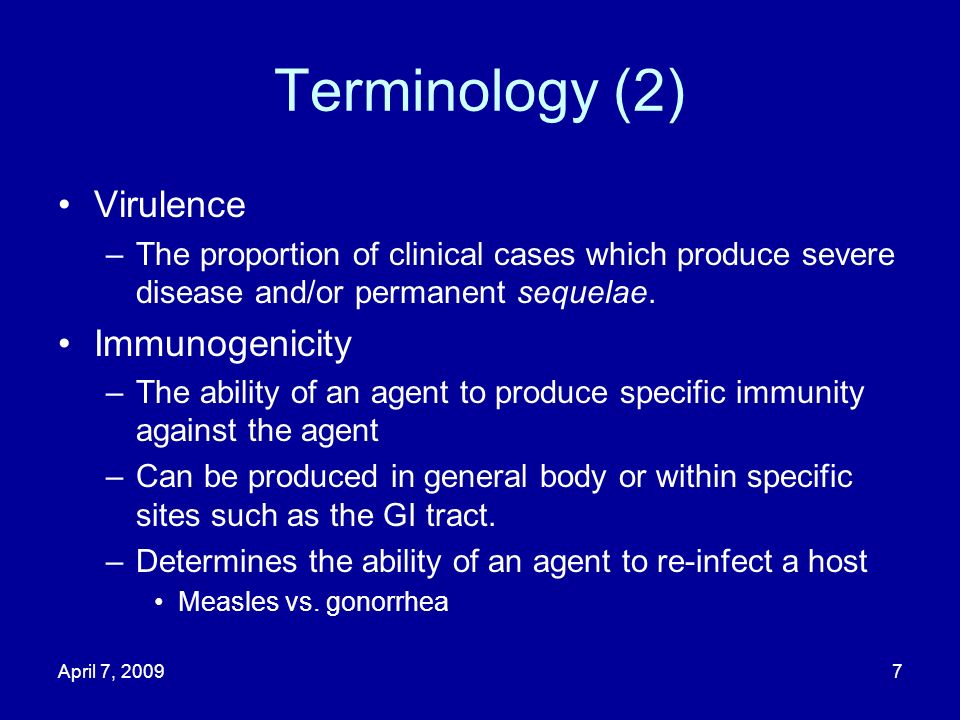 Terminology (2)

• Virulence
– The proportion of clinical cases which produce severe disease and/or permanent sequelae.
• Immunogenicity
– The ability of an agent to produce specific immunity against the agent
– Can be produced in general body or within specific sites such as the GI tract.
– Determines the ability of an agent to re-infect a host
• Measles vs. gonorrhea

April 7, 2009

7